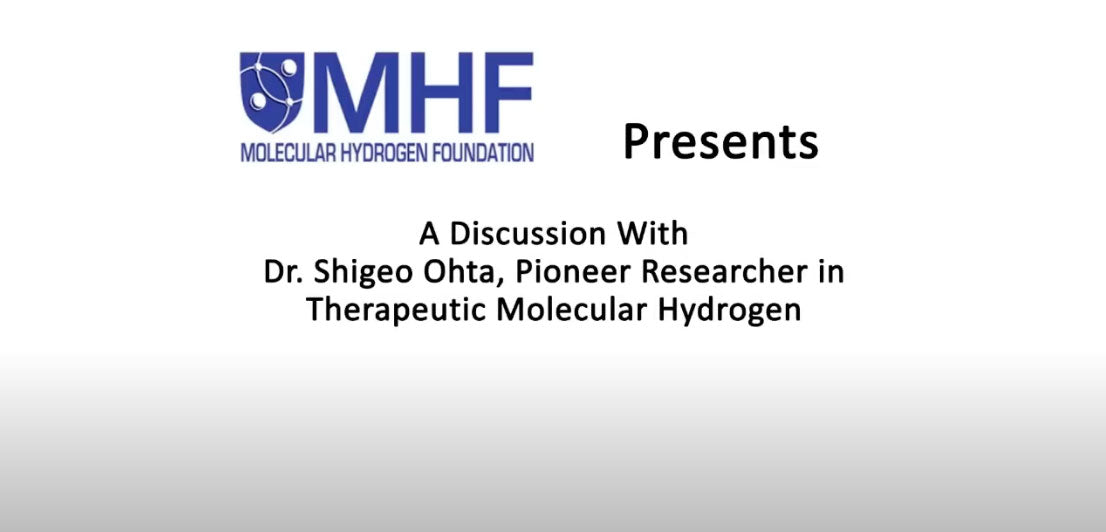 MHF
MOLECULAR HYDROGEN FOUNDATION

Presents

A Discussion With
Dr. Shigeo Ohta, Pioneer Researcher in
Therapeutic Molecular Hydrogen